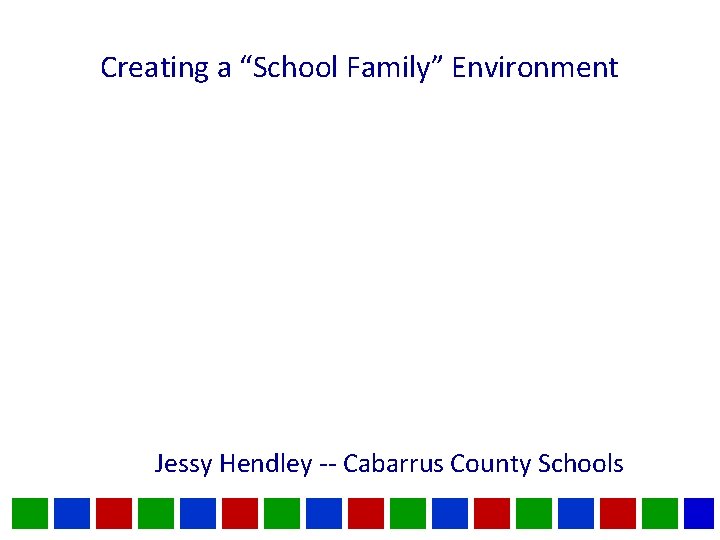 Creating a “School Family” Environment

Jessy Hendley -- Cabarrus County Schools